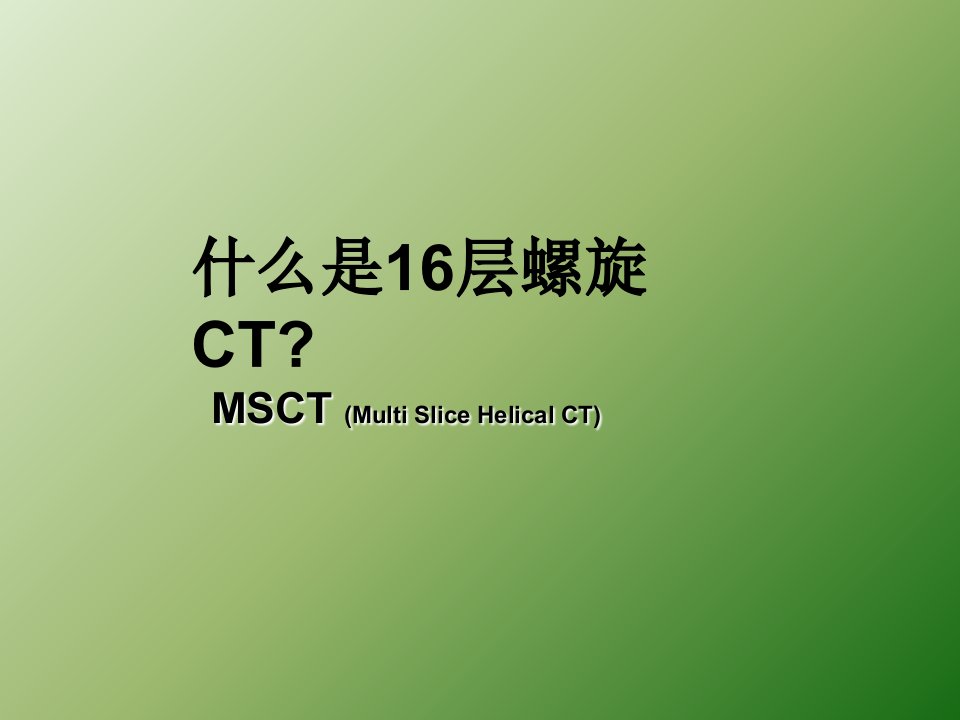 什么是16层螺旋CT?

MSCT (Multi Slice Helical CT)